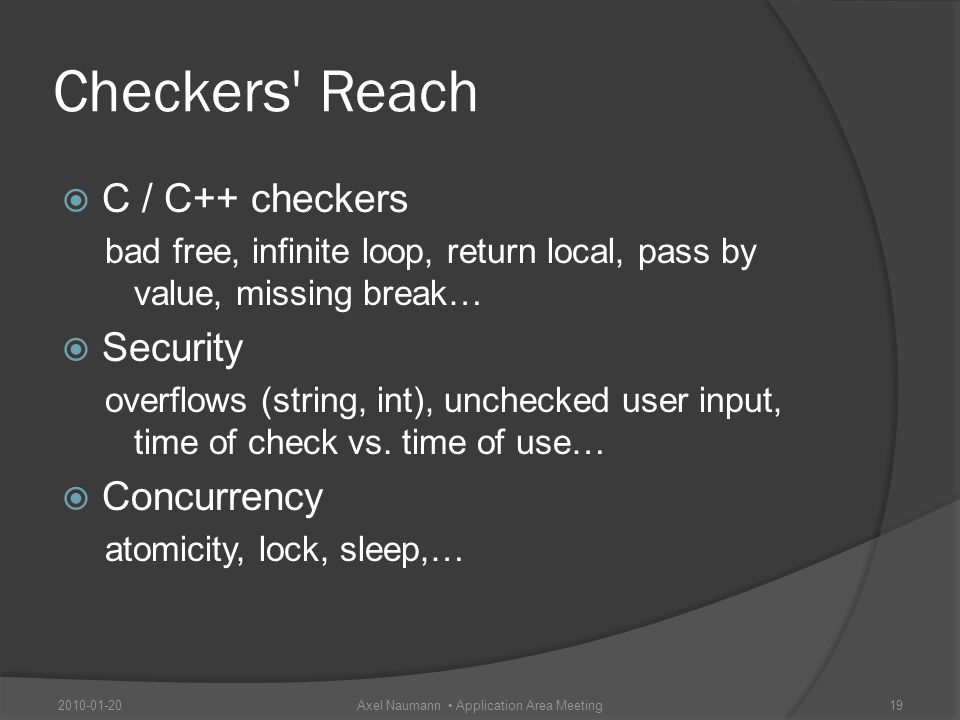 Checkers' Reach

C / C++ checkers

bad free, infinite loop, return local, pass by value, missing break…

Security

overflows (string, int), unchecked user input, time of check vs. time of use…

Concurrency

atomicity, lock, sleep,…

2010-01-20

Axel Naumann • Application Area Meeting

19